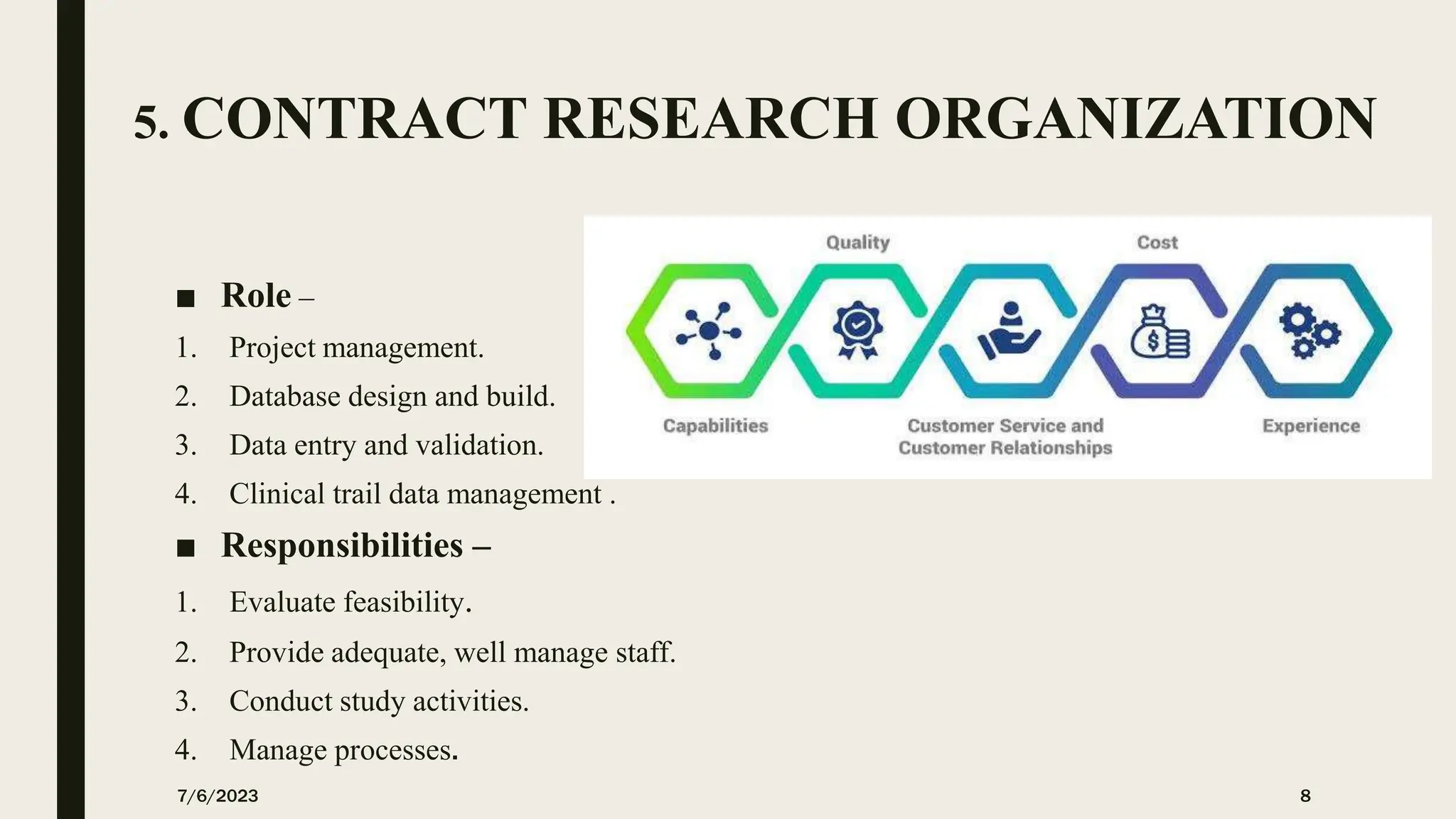 5. CONTRACT RESEARCH ORGANIZATION

■ Role –

1. Project management.
2. Database design and build.
3. Data entry and validation.
4. Clinical trail data management .

■ Responsibilities –

1. Evaluate feasibility.
2. Provide adequate, well manage staff.
3. Conduct study activities.
4. Manage processes.

Quality
Cost
Capabilities
Customer Service and Customer Relationships
Experience

7/6/2023
8